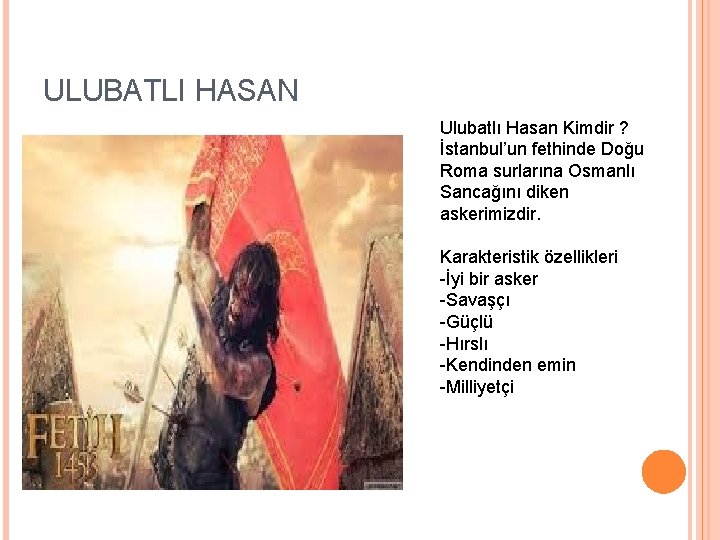 ULUBATLI HASAN

FETİH
1453

Ulubatlı Hasan Kimdir ?
İstanbul'un fethinde Doğu Roma surlarına Osmanlı Sancağını diken askerimizdir.

Karakteristik özellikleri
-İyi bir asker
-Savaşçı
-Güçlü
-Hırslı
-Kendinden emin
-Milliyetçi